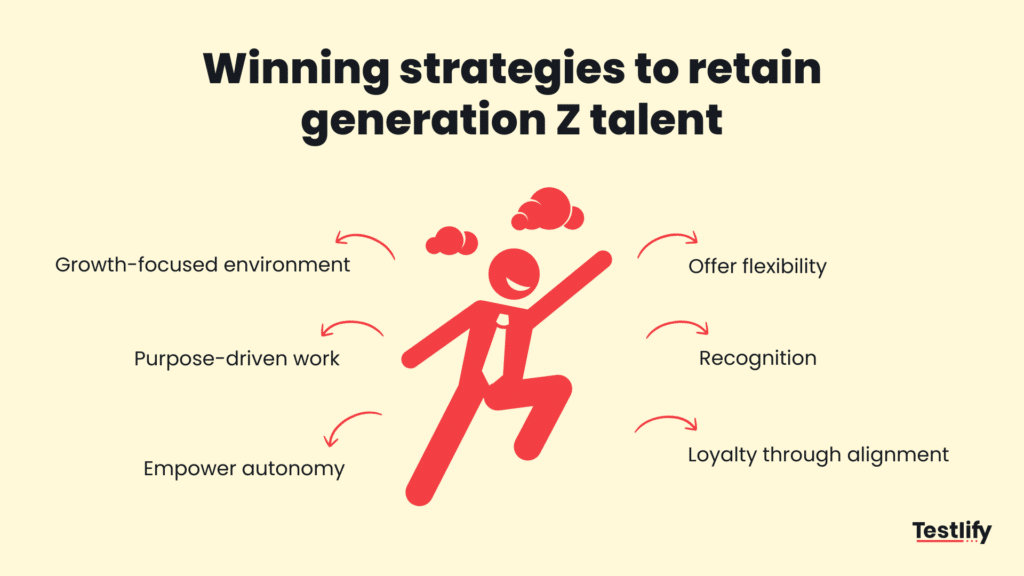 Winning strategies to retain generation Z talent

Growth-focused environment

Purpose-driven work

Empower autonomy

Offer flexibility

Recognition

Loyalty through alignment

Testlify